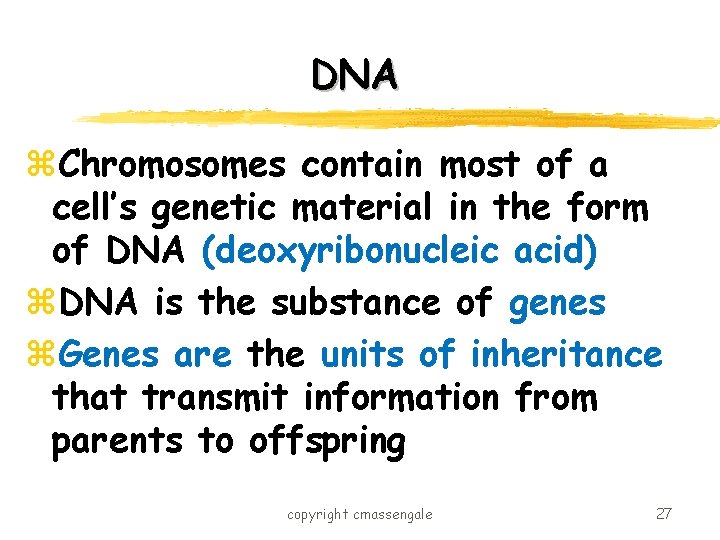 DNA

⌘Chromosomes contain most of a cell's genetic material in the form of DNA (deoxyribonucleic acid)

⌘DNA is the substance of genes

⌘Genes are the units of inheritance that transmit information from parents to offspring

copyright cmassengale

27